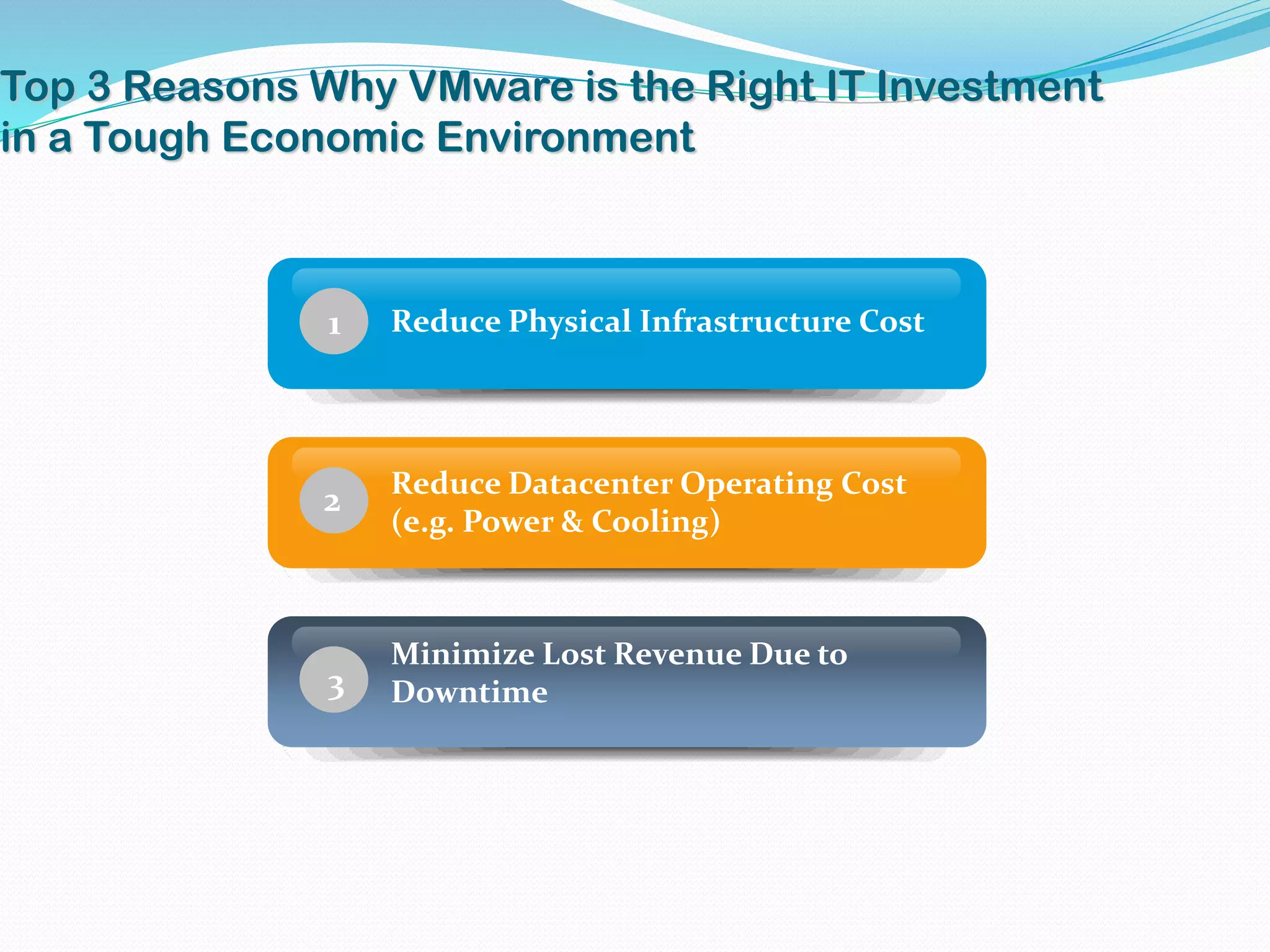 Top 3 Reasons Why VMware is the Right IT Investment in a Tough Economic Environment

1 Reduce Physical Infrastructure Cost

2 Reduce Datacenter Operating Cost (e.g. Power & Cooling)

3 Minimize Lost Revenue Due to Downtime